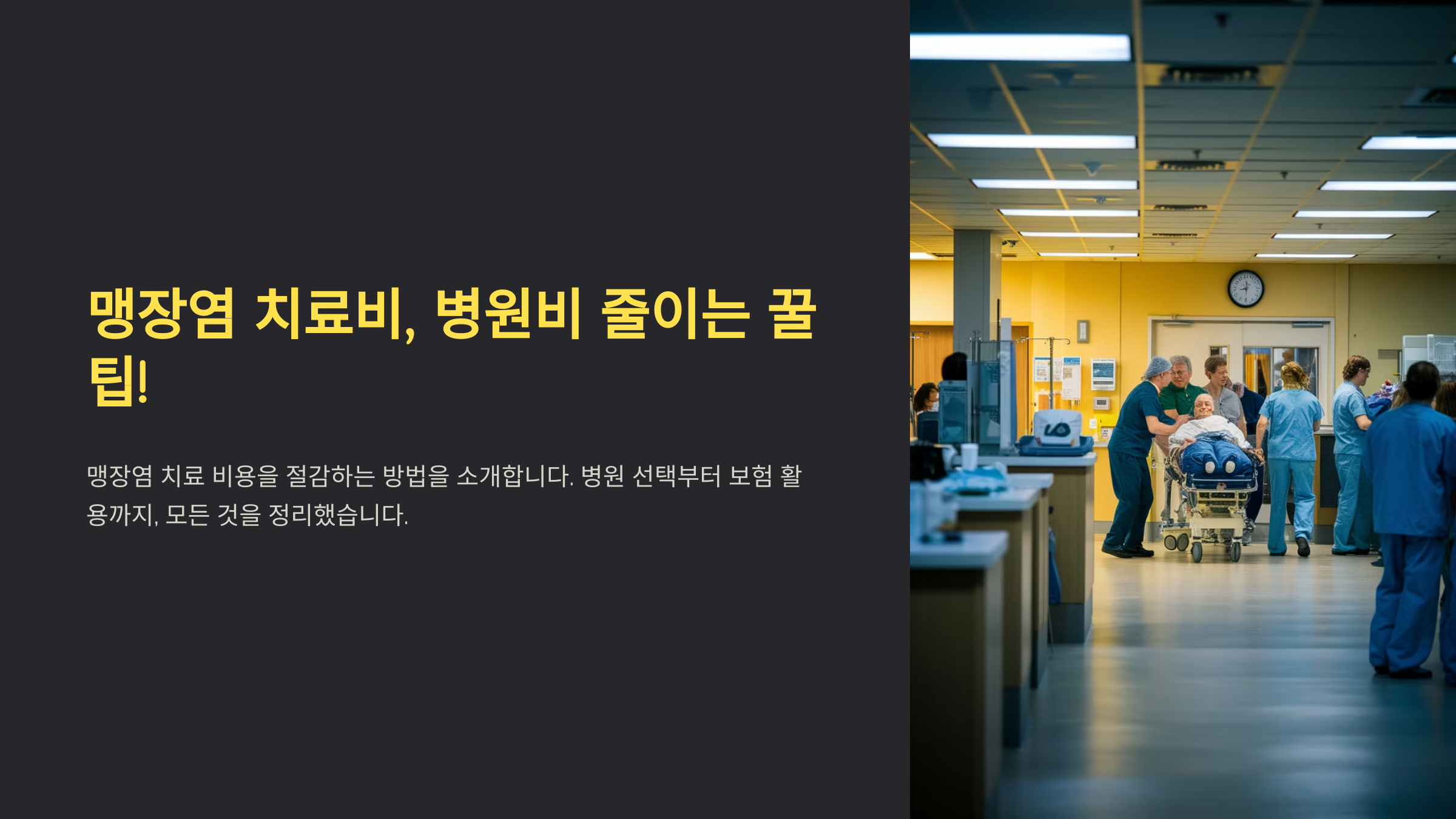 맹장염 치료비, 병원비 줄이는 꿀팁!

맹장염 치료 비용을 절감하는 방법을 소개합니다. 병원 선택부터 보험 활용까지, 모든 것을 정리했습니다.